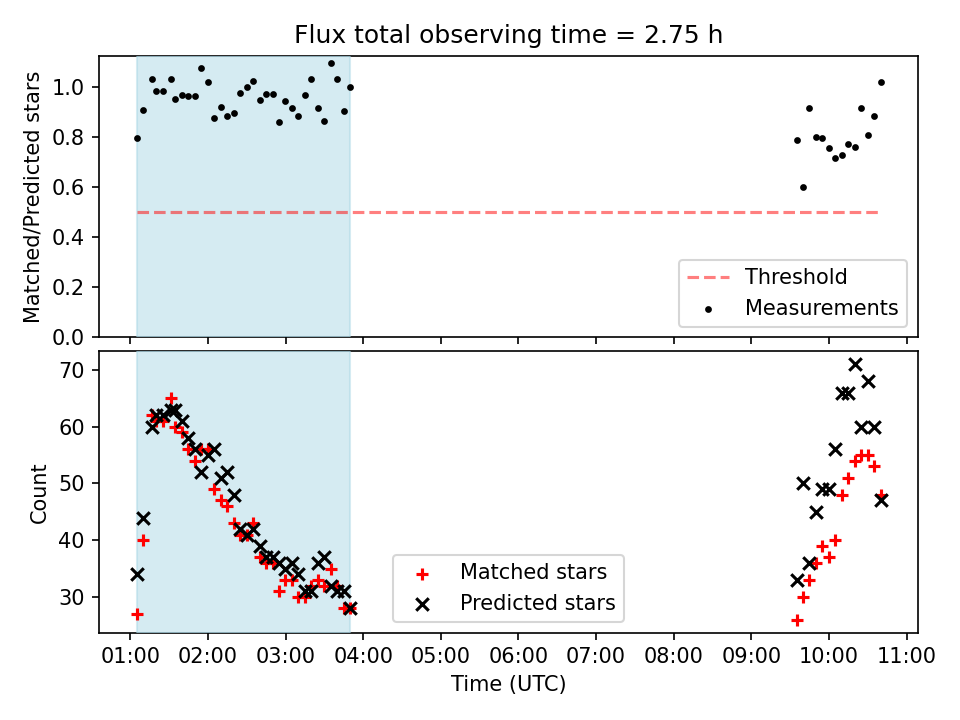 Flux total observing time = 2.75 h

Matched/Predicted stars

1.0
0.8
0.6
0.4
0.2
0.0

Threshold
Measurements

Count

70
60
50
40
30

Matched stars
Predicted stars

01:00 02:00 03:00 04:00 05:00 06:00 07:00 08:00 09:00 10:00 11:00

Time (UTC)